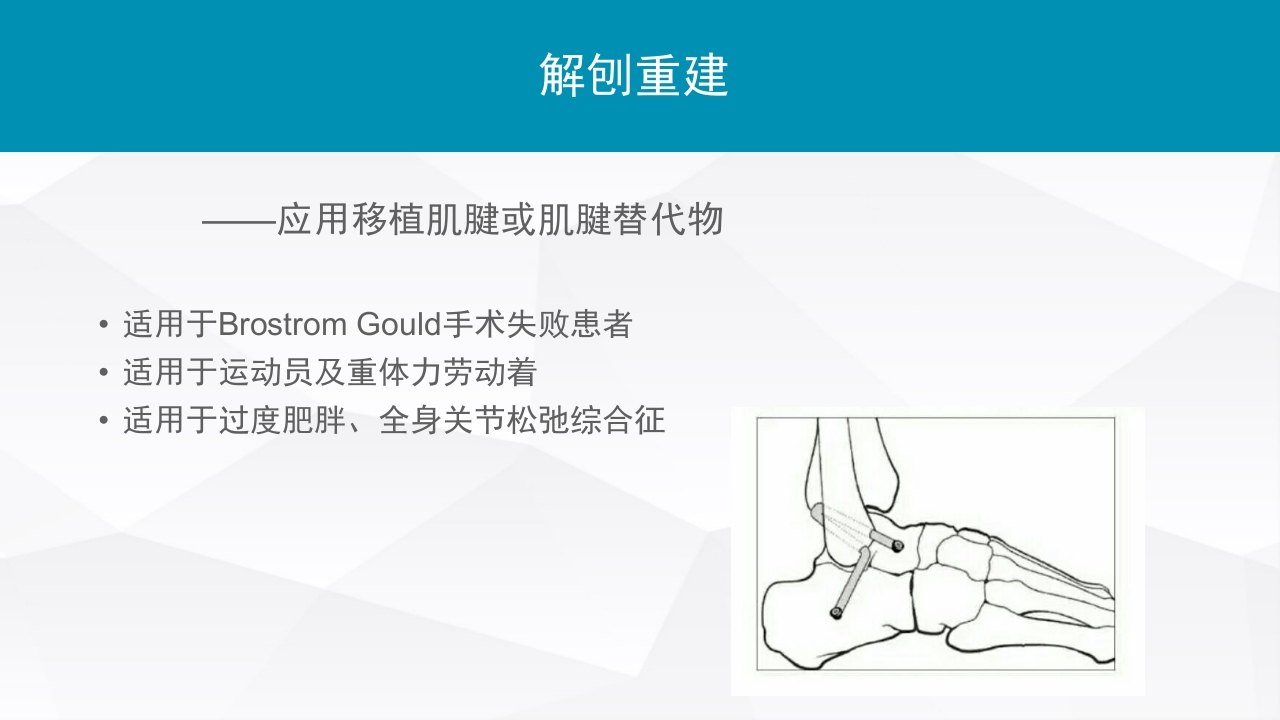 解刨重建

——应用移植肌腱或肌腱替代物

• 适用于Brostrom Gould手术失败患者
• 适用于运动员及重体力劳动着
• 适用于过度肥胖、全身关节松弛综合征